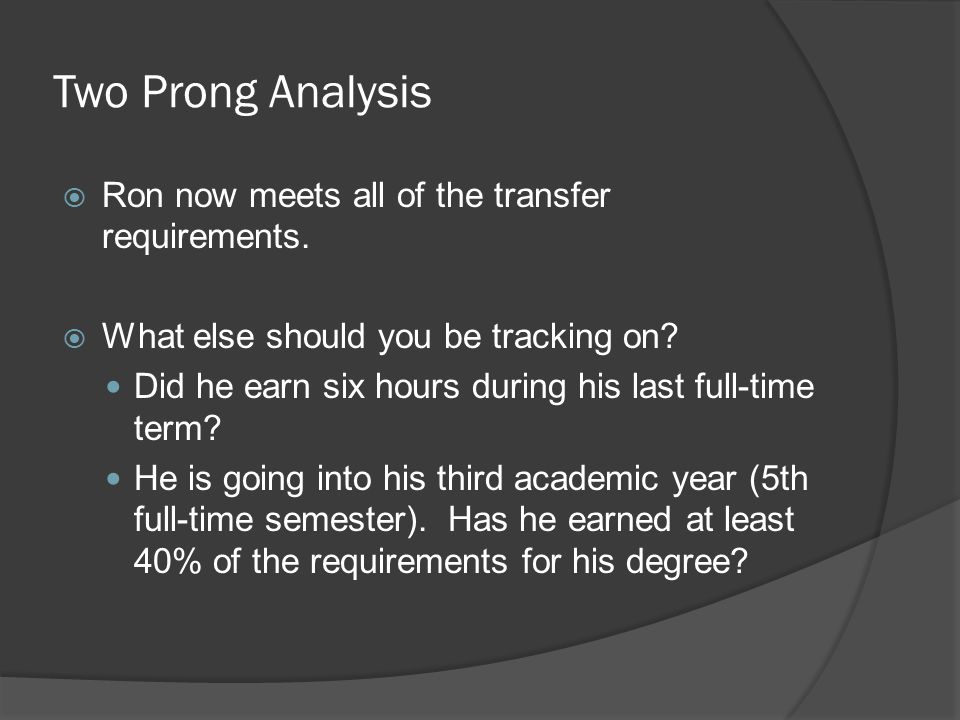 Two Prong Analysis

Ron now meets all of the transfer requirements.

What else should you be tracking on?

Did he earn six hours during his last full-time term?

He is going into his third academic year (5th full-time semester). Has he earned at least 40% of the requirements for his degree?